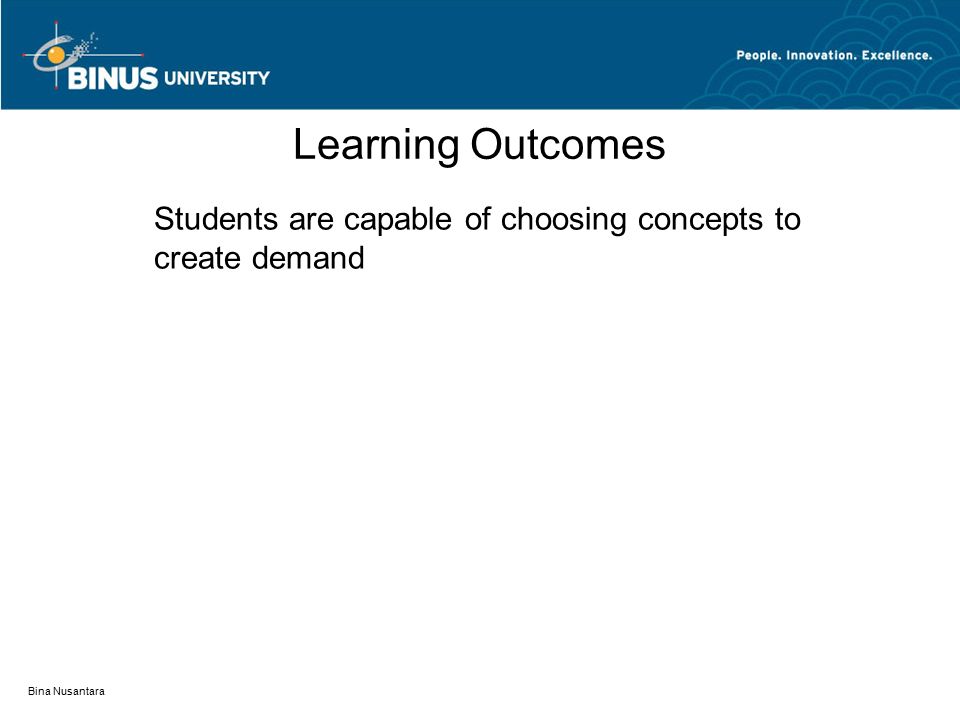 BINUS UNIVERSITY

People. Innovation. Excellence.

Learning Outcomes

Students are capable of choosing concepts to create demand

Bina Nusantara